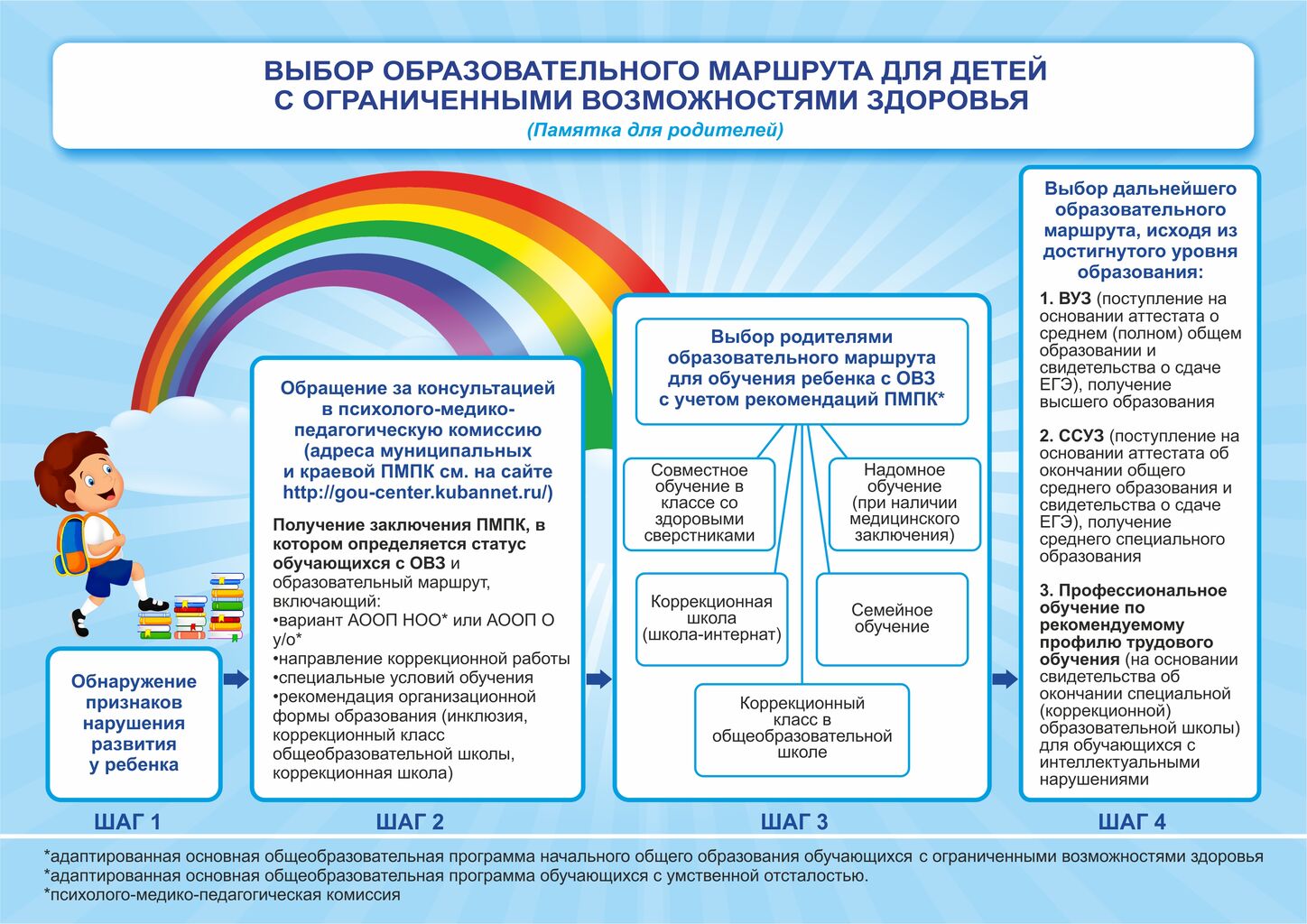 ВЫБОР ОБРАЗОВАТЕЛЬНОГО МАРШРУТА ДЛЯ ДЕТЕЙ С ОГРАНИЧЕННЫМИ ВОЗМОЖНОСТЯМИ ЗДОРОВЬЯ
(Памятка для родителей)

Обнаружение признаков нарушения развития у ребенка

ШАГ 1

Обращение за консультацией в психолого-медико-педагогическую комиссию (адреса муниципальных и краевой ПМПК см. на сайте http://gou-center.kubannet.ru/)

Получение заключения ПМПК, в котором определяется статус обучающихся с ОВЗ и образовательный маршрут, включающий:
•вариант АООП НОО* или АООП О у/о*
•направление коррекционной работы
•специальные условий обучения
•рекомендация организационной формы образования (инклюзия, коррекционный класс общеобразовательной школы, коррекционная школа)

ШАГ 2

Выбор родителями образовательного маршрута для обучения ребенка с ОВЗ с учетом рекомендаций ПМПК*

Совместное обучение в классе со здоровыми сверстниками

Надомное обучение (при наличии медицинского заключения)

Коррекционная школа (школа-интернат)

Семейное обучение

Коррекционный класс в общеобразовательной школе

ШАГ 3

Выбор дальнейшего образовательного маршрута, исходя из достигнутого уровня образования:

1. ВУЗ (поступление на основании аттестата о среднем (полном) общем образовании и свидетельства о сдаче ЕГЭ), получение высшего образования

2. ССУЗ (поступление на основании аттестата об окончании общего среднего образования и свидетельства о сдаче ЕГЭ), получение среднего специального образования

3. Профессиональное обучение по рекомендуемому профилю трудового обучения (на основании свидетельства об окончании специальной (коррекционной) образовательной школы) для обучающихся с интеллектуальными нарушениями

ШАГ 4

*адаптированная основная общеобразовательная программа начального общего образования обучающихся с ограниченными возможностями здоровья
*адаптированная основная общеобразовательная программа обучающихся с умственной отсталостью.
*психолого-медико-педагогическая комиссия